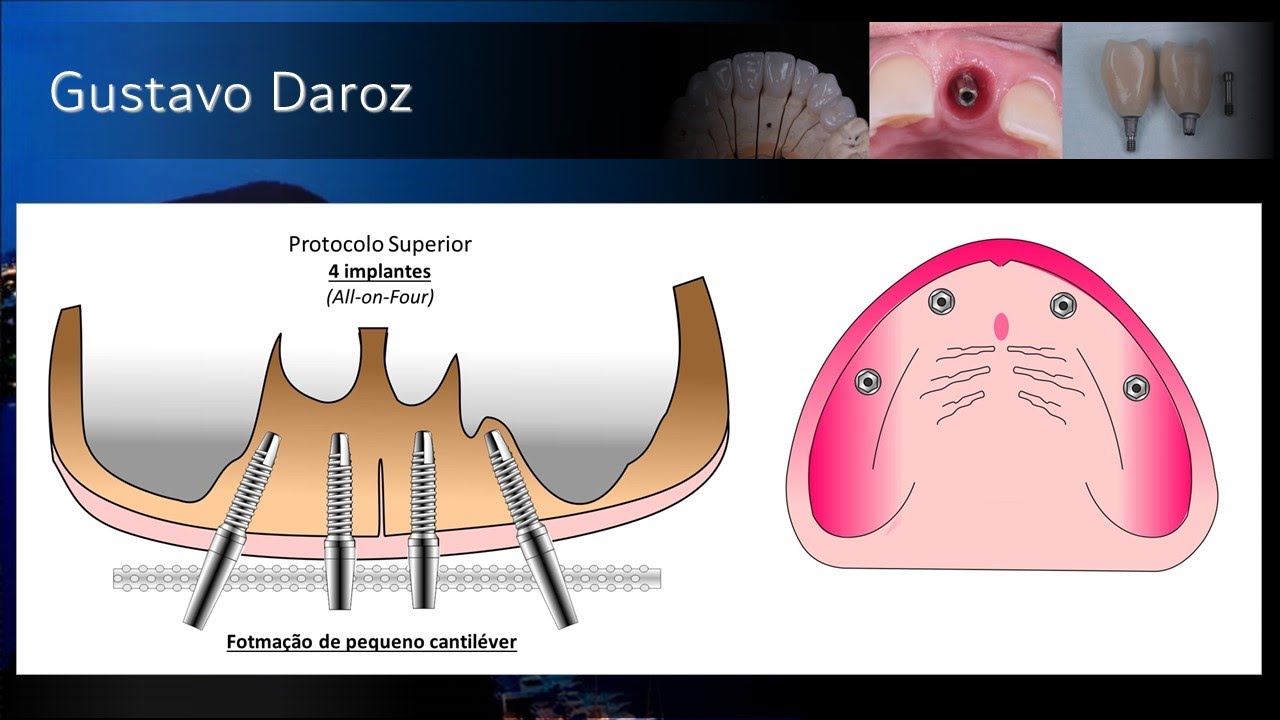 Gustavo Daroz

Protocolo Superior
4 implantes
(All-on-Four)

Fotmação de pequeno cantiléver